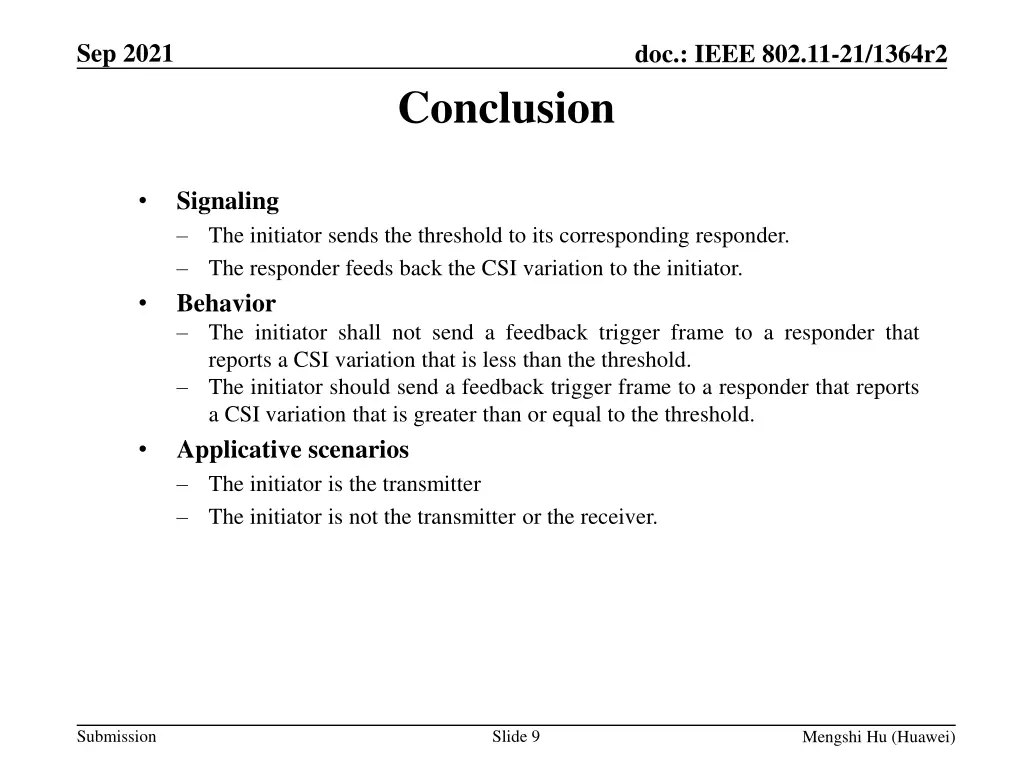 Sep 2021

doc.: IEEE 802.11-21/1364r2

Conclusion

• Signaling
– The initiator sends the threshold to its corresponding responder.
– The responder feeds back the CSI variation to the initiator.

• Behavior
– The initiator shall not send a feedback trigger frame to a responder that reports a CSI variation that is less than the threshold.
– The initiator should send a feedback trigger frame to a responder that reports a CSI variation that is greater than or equal to the threshold.

• Applicative scenarios
– The initiator is the transmitter
– The initiator is not the transmitter or the receiver.

Submission

Slide 9

Mengshi Hu (Huawei)